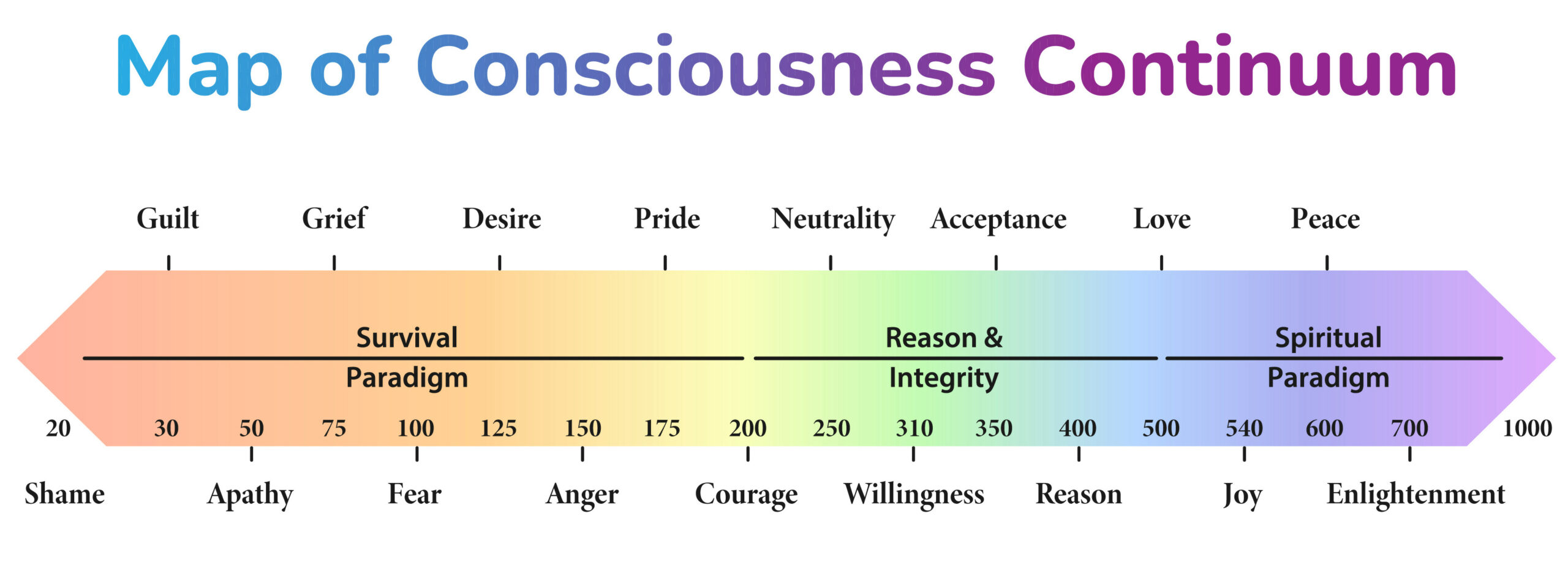 Map of Consciousness Continuum

Guilt Grief Desire Pride Neutrality Acceptance Love Peace

Survival Paradigm

Reason & Integrity

Spiritual Paradigm

20 30 50 75 100 125 150 175 200 250 310 350 400 500 540 600 700 1000

Shame Apathy Fear Anger Courage Willingness Reason Joy Enlightenment